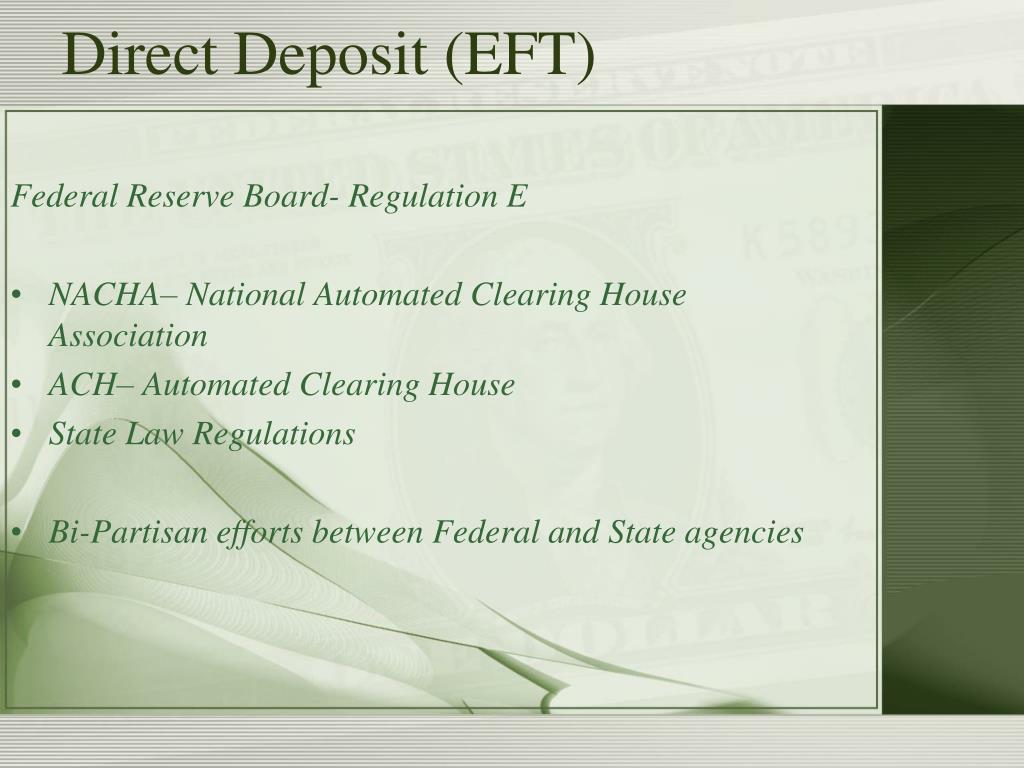 Direct Deposit (EFT)

Federal Reserve Board- Regulation E

• NACHA– National Automated Clearing House Association
• ACH– Automated Clearing House
• State Law Regulations

• Bi-Partisan efforts between Federal and State agencies